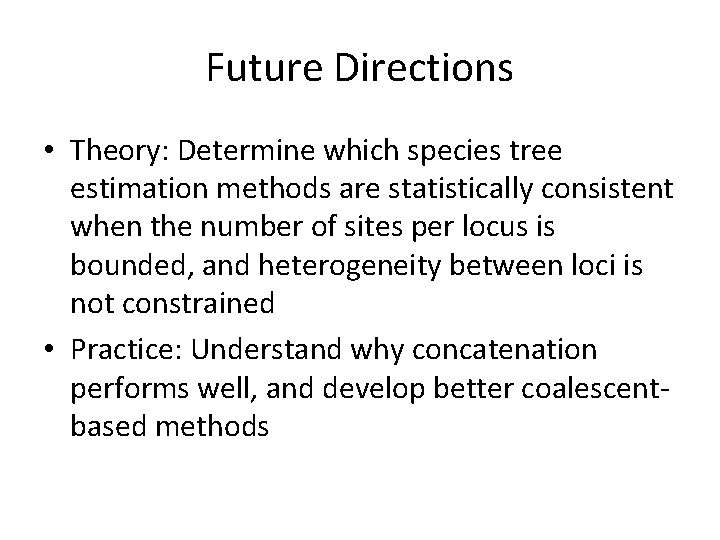 Future Directions

• Theory: Determine which species tree estimation methods are statistically consistent when the number of sites per locus is bounded, and heterogeneity between loci is not constrained

• Practice: Understand why concatenation performs well, and develop better coalescent-based methods